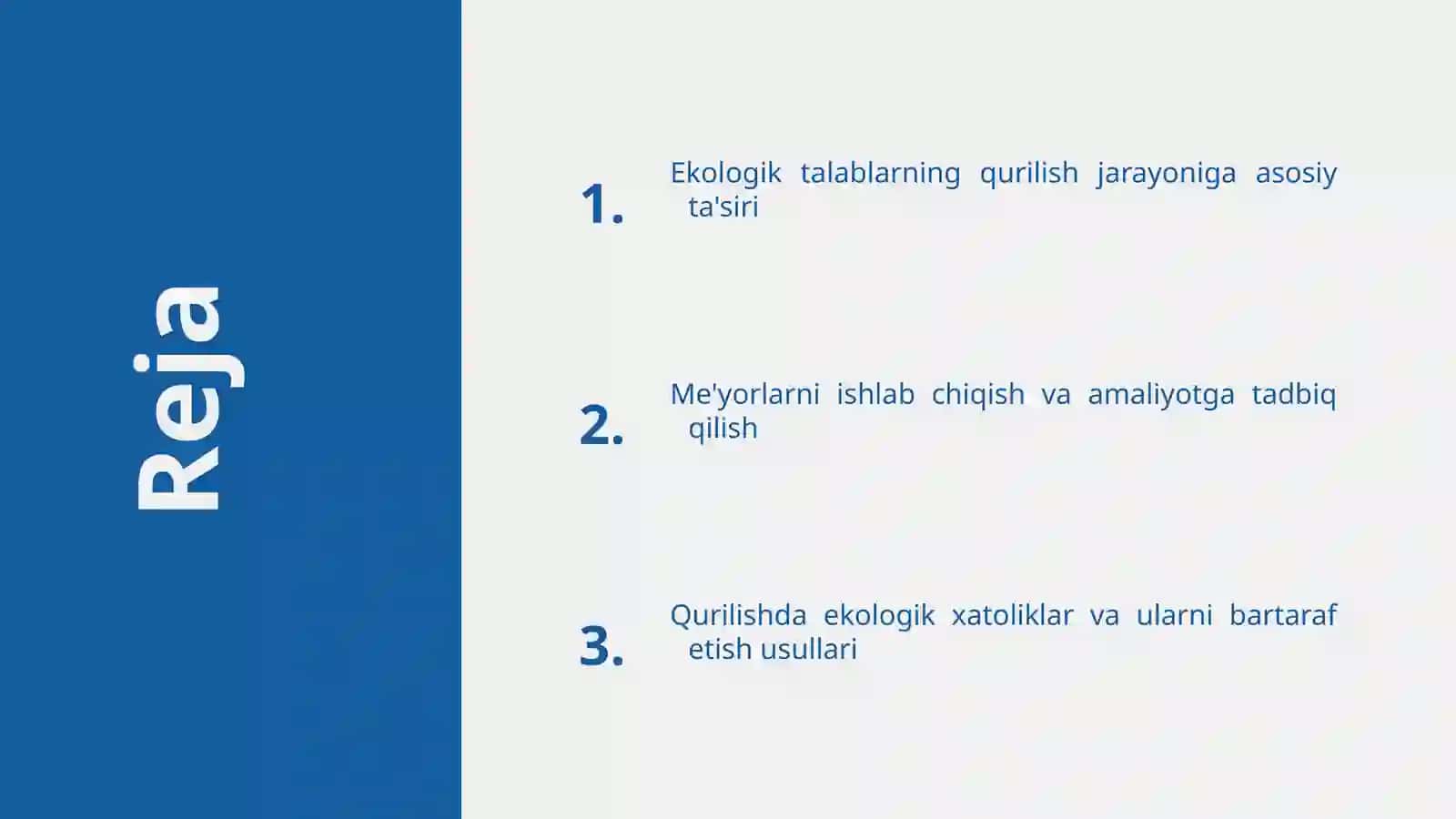 Reja

1. Ekologik talablarning qurilish jarayoniga asosiy ta'siri

2. Me'yorlarni ishlab chiqish va amaliyotga tadbiq qilish

3. Qurilishda ekologik xatoliklar va ularni bartaraf etish usullari